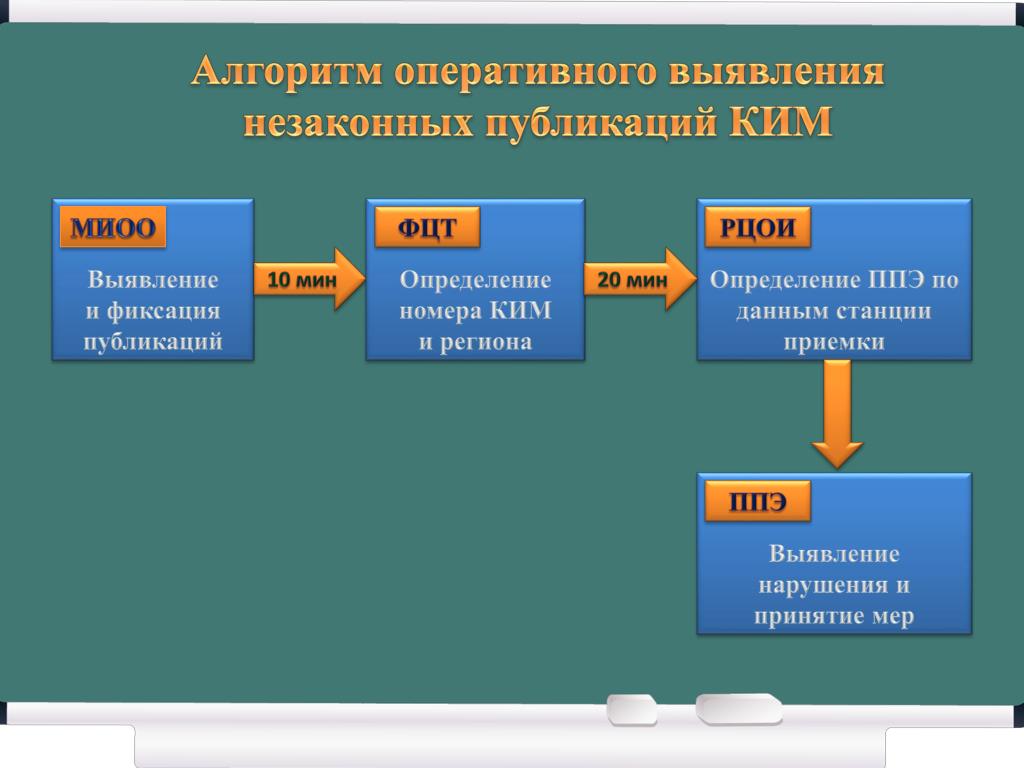 Алгоритм оперативного выявления незаконных публикаций КИМ

МИОО

Выявление и фиксация публикаций

10 мин

ФЦТ

Определение номера КИМ и региона

20 мин

РЦОИ

Определение ППЭ по данным станции приемки

ППЭ

Выявление нарушения и принятие мер